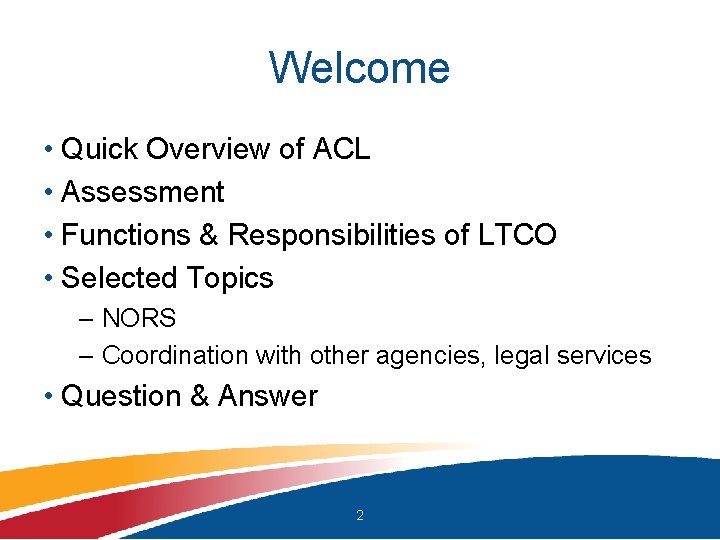 Welcome

• Quick Overview of ACL
• Assessment
• Functions & Responsibilities of LTCO
• Selected Topics
– NORS
– Coordination with other agencies, legal services
• Question & Answer

2